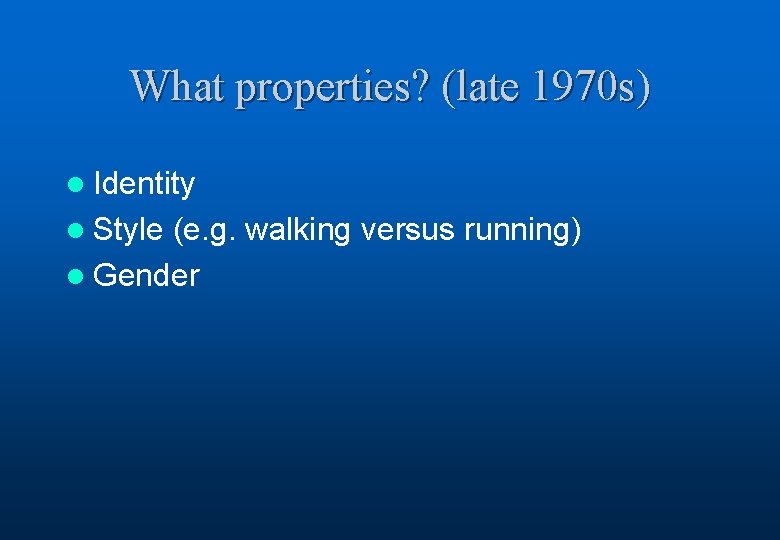 What properties? (late 1970s)

- Identity
- Style (e.g. walking versus running)
- Gender